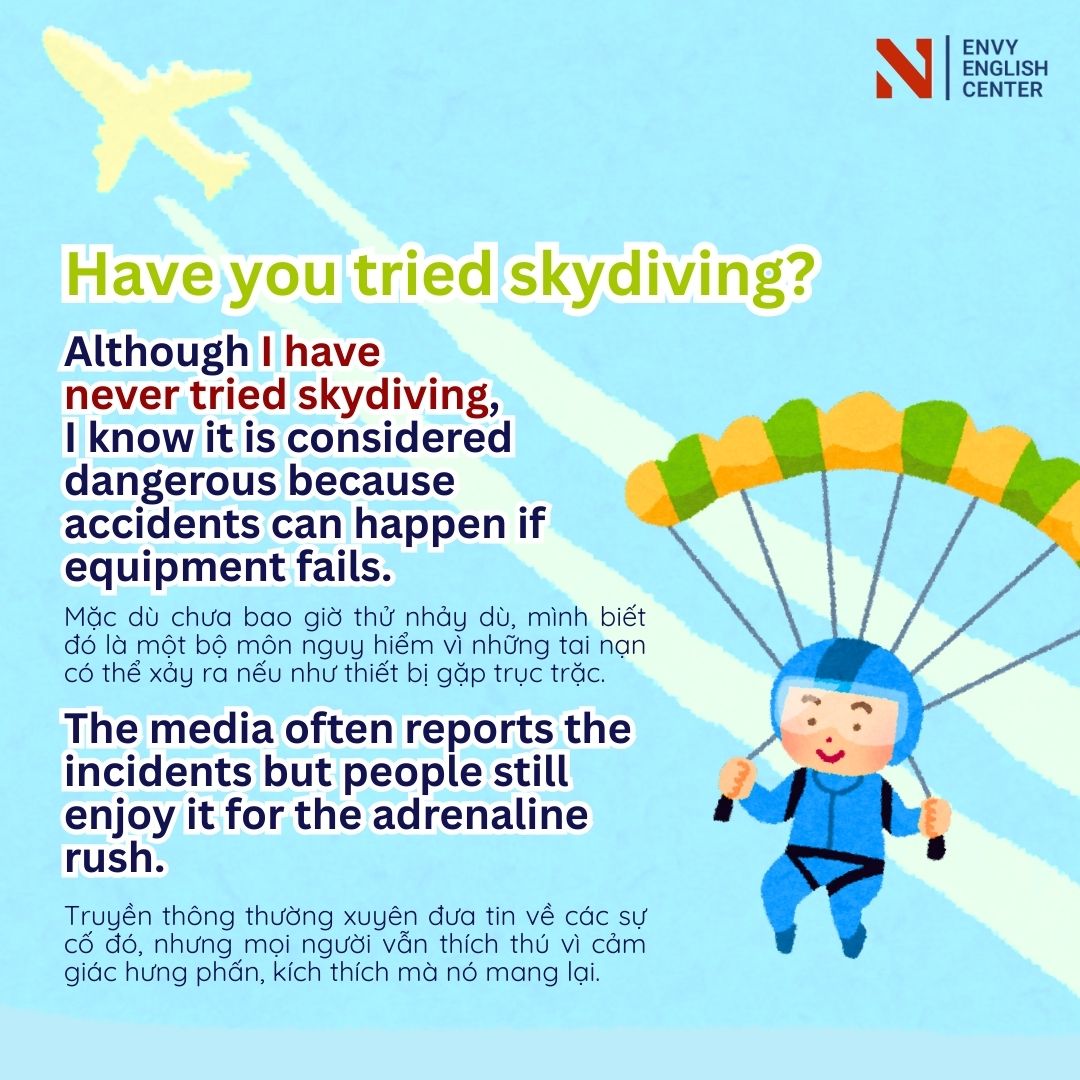 ENVY ENGLISH CENTER

Have you tried skydiving?

Although I have never tried skydiving, I know it is considered dangerous because accidents can happen if equipment fails.

Mặc dù chưa bao giờ thử nhảy dù, mình biết đó là một bộ môn nguy hiểm vì những tai nạn có thể xảy ra nếu như thiết bị gặp trục trặc.

The media often reports the incidents but people still enjoy it for the adrenaline rush.

Truyền thông thường xuyên đưa tin về các sự cố đó, nhưng mọi người vẫn thích thú vì cảm giác hưng phấn, kích thích mà nó mang lại.